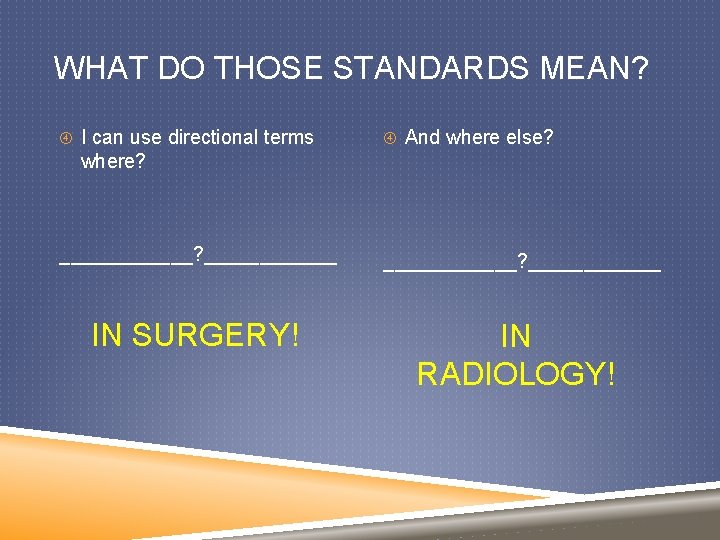 WHAT DO THOSE STANDARDS MEAN?

I can use directional terms where?

___________?___________

IN SURGERY!

And where else?

___________?___________

IN RADIOLOGY!